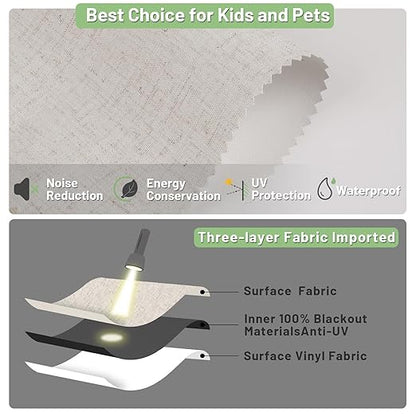 Best Choice for Kids and Pets

Noise Reduction

Energy Conservation

UV Protection

Waterproof

Three-layer Fabric Imported

Surface Fabric

Inner 100% Blackout MaterialsAnti-UV

Surface Vinyl Fabric